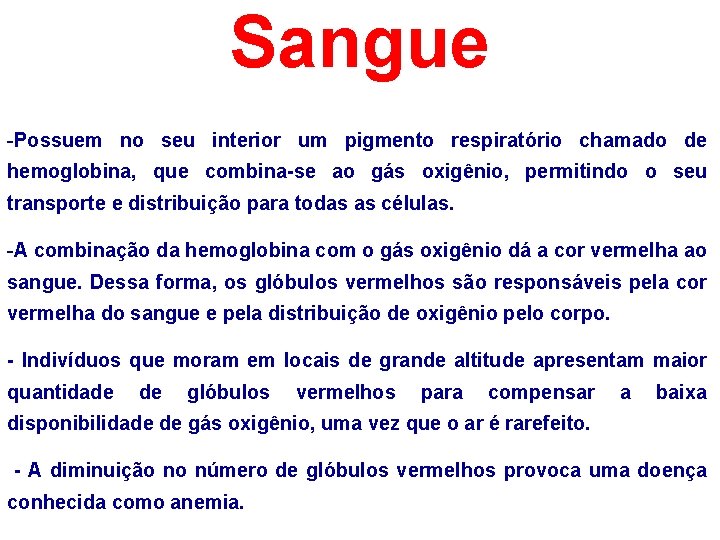 Sangue

-Possuem no seu interior um pigmento respiratório chamado de hemoglobina, que combina-se ao gás oxigênio, permitindo o seu transporte e distribuição para todas as células.

-A combinação da hemoglobina com o gás oxigênio dá a cor vermelha ao sangue. Dessa forma, os glóbulos vermelhos são responsáveis pela cor vermelha do sangue e pela distribuição de oxigênio pelo corpo.

- Indivíduos que moram em locais de grande altitude apresentam maior quantidade de glóbulos vermelhos para compensar a baixa disponibilidade de gás oxigênio, uma vez que o ar é rarefeito.

- A diminuição no número de glóbulos vermelhos provoca uma doença conhecida como anemia.